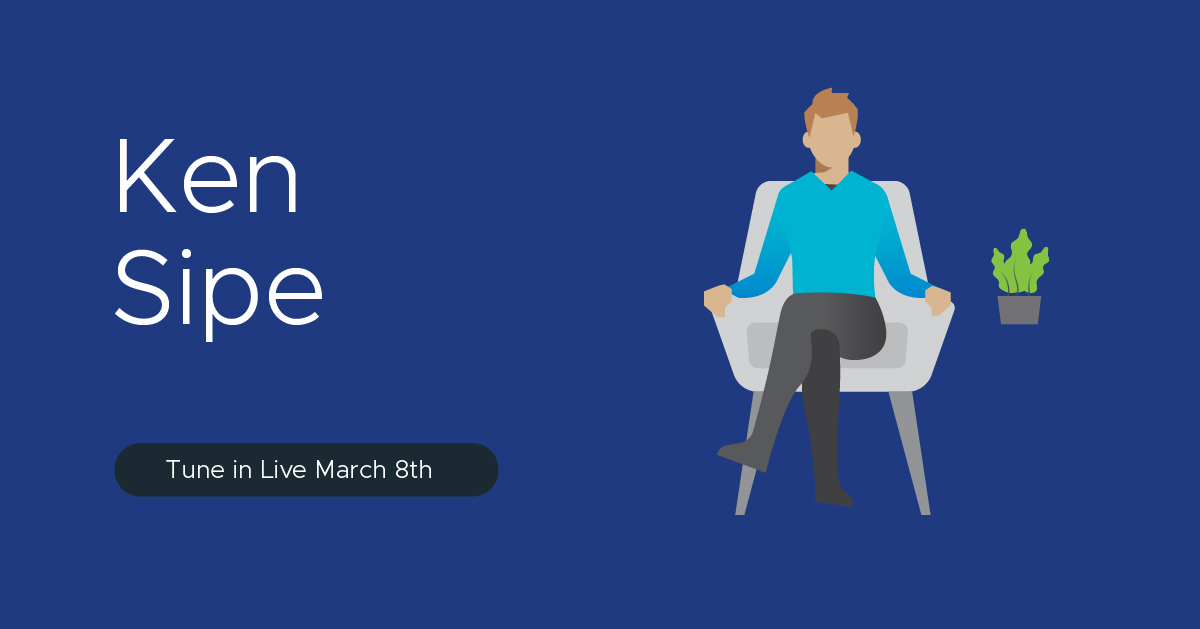 Ken
Sipe

Tune in Live March 8th